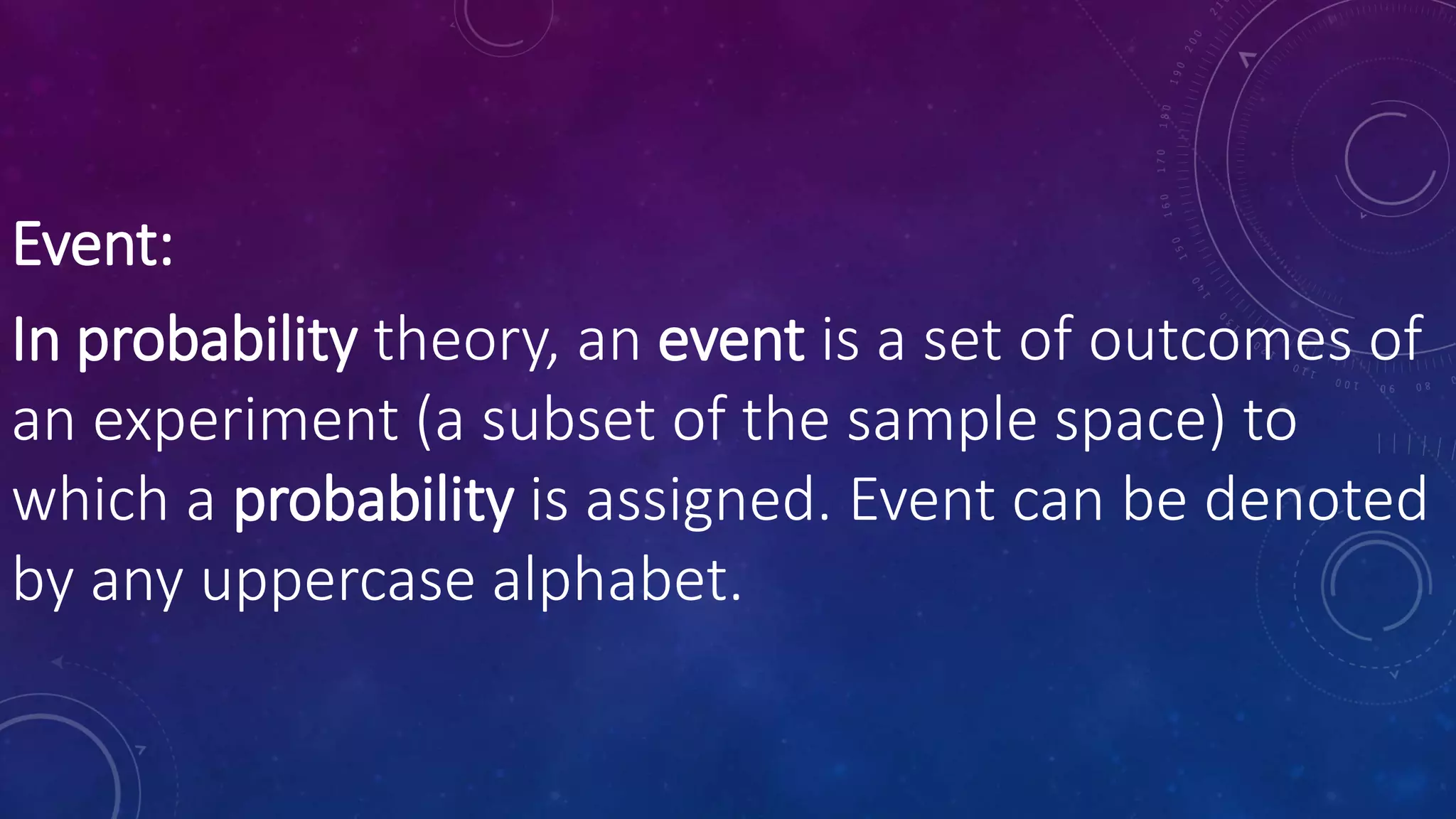 Event:

In probability theory, an event is a set of outcomes of an experiment (a subset of the sample space) to which a probability is assigned. Event can be denoted by any uppercase alphabet.